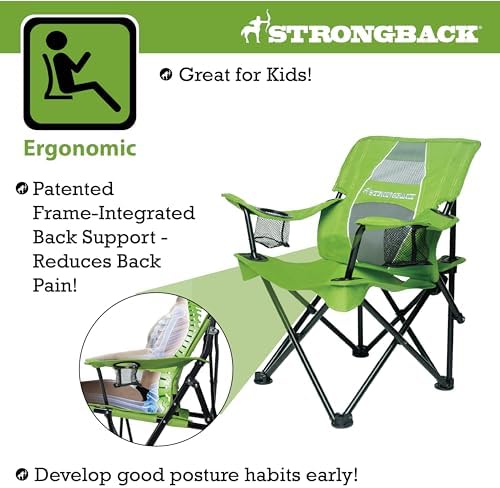 STRONGBACK

Great for Kids!

Ergonomic

Patented Frame-Integrated Back Support - Reduces Back Pain!

STRONGBACK

Develop good posture habits early!